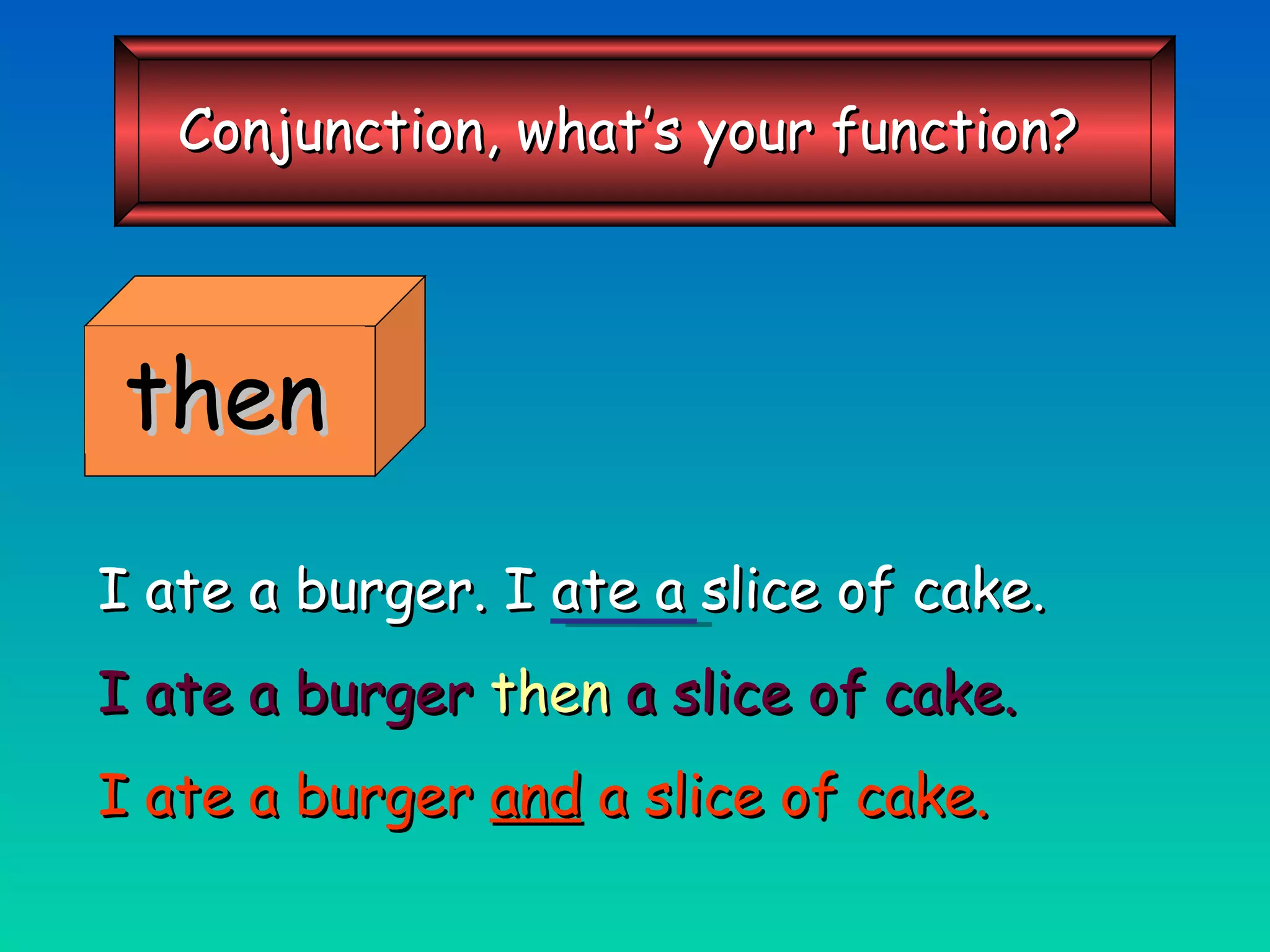 Conjunction, what's your function?

then

I ate a burger. I ate a slice of cake.

I ate a burger then a slice of cake.

I ate a burger and a slice of cake.